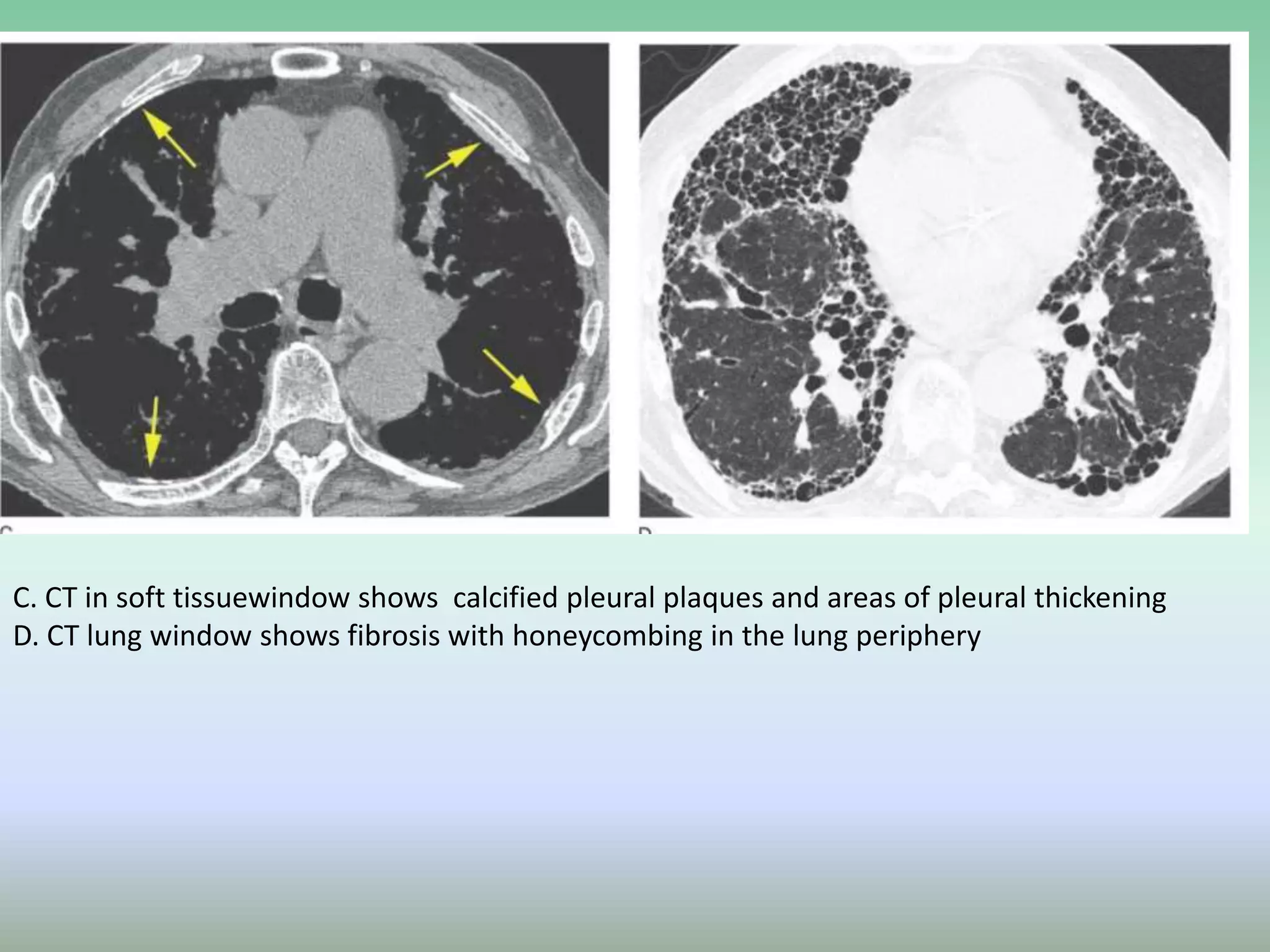 C. CT in soft tissuewindow shows calcified pleural plaques and areas of pleural thickening
D. CT lung window shows fibrosis with honeycombing in the lung periphery